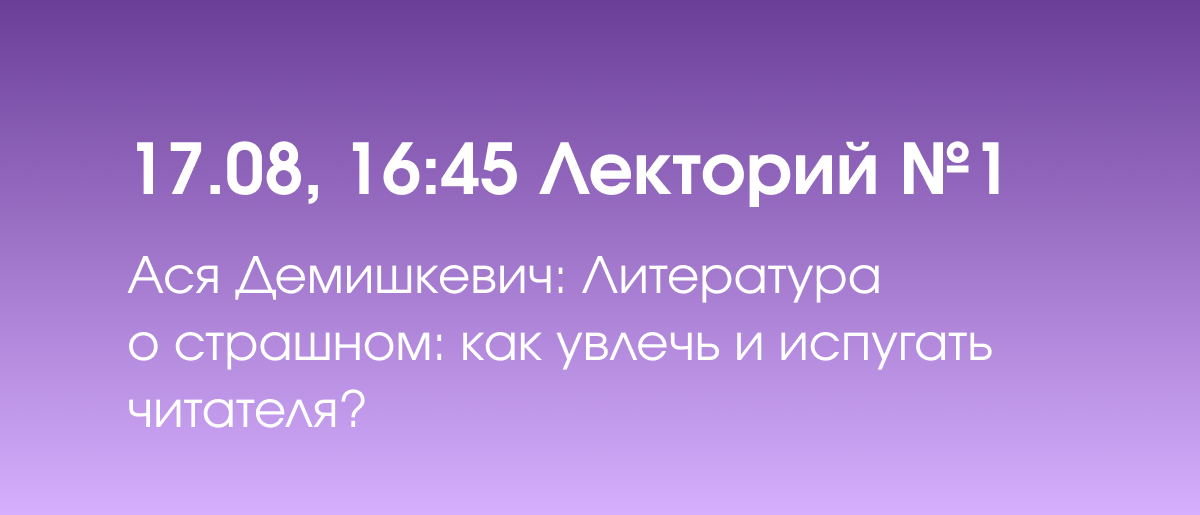 17.08, 16:45 Лекторий №1

Ася Демишкевич: Литература о страшном: как увлечь и испугать читателя?